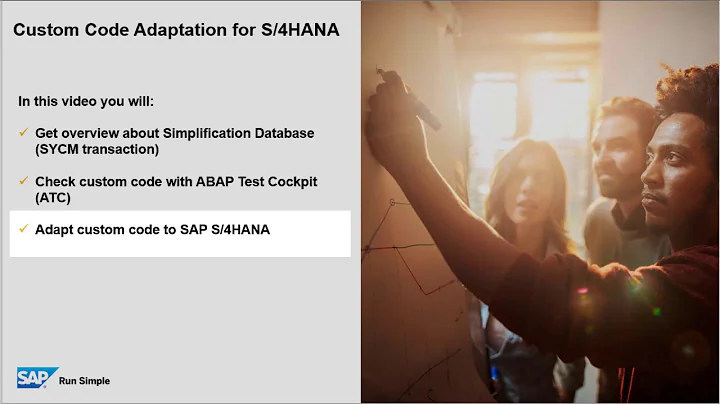 Custom Code Adaptation for S/4HANA

In this video you will:

✓ Get overview about Simplification Database (SYCM transaction)

✓ Check custom code with ABAP Test Cockpit (ATC)

✓ Adapt custom code to SAP S/4HANA

SAP Run Simple